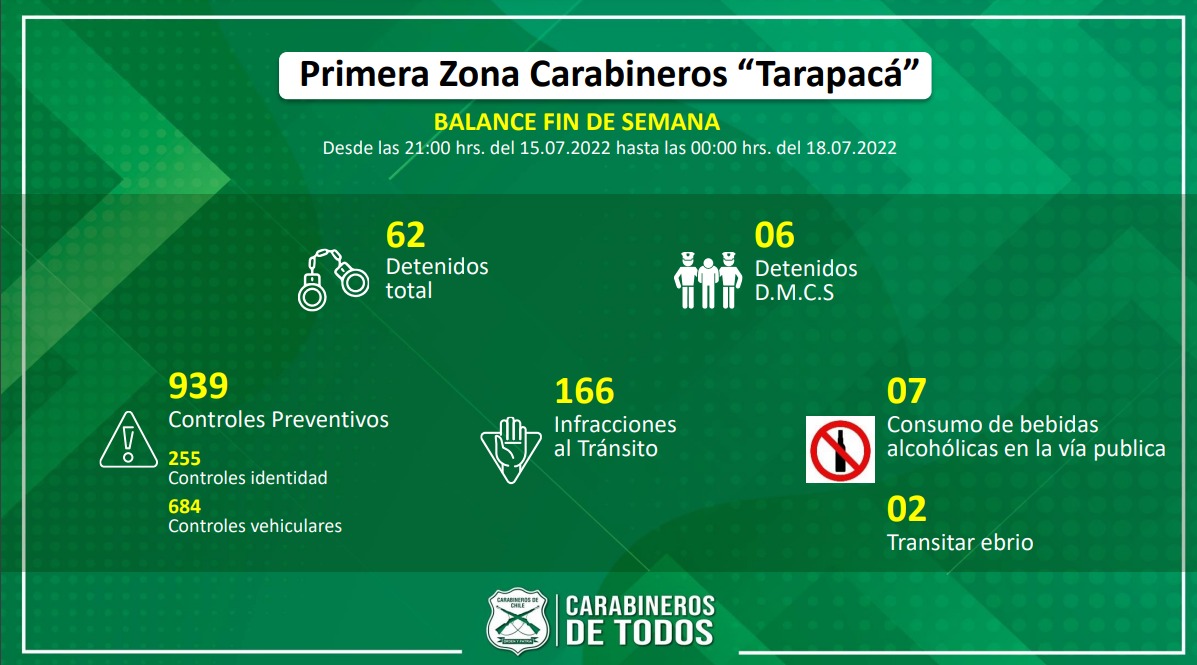 Primera Zona Carabineros "Tarapacá"

BALANCE FIN DE SEMANA
Desde las 21:00 hrs. del 15.07.2022 hasta las 00:00 hrs. del 18.07.2022

62
Detenidos total

06
Detenidos D.M.C.S

939
Controles Preventivos

255
Controles identidad

684
Controles vehiculares

166
Infracciones al Tránsito

07
Consumo de bebidas alcohólicas en la vía publica

02
Transitar ebrio

CARABINEROS DE CHILE
ORDEN Y PATRIA
CARABINEROS DE TODOS